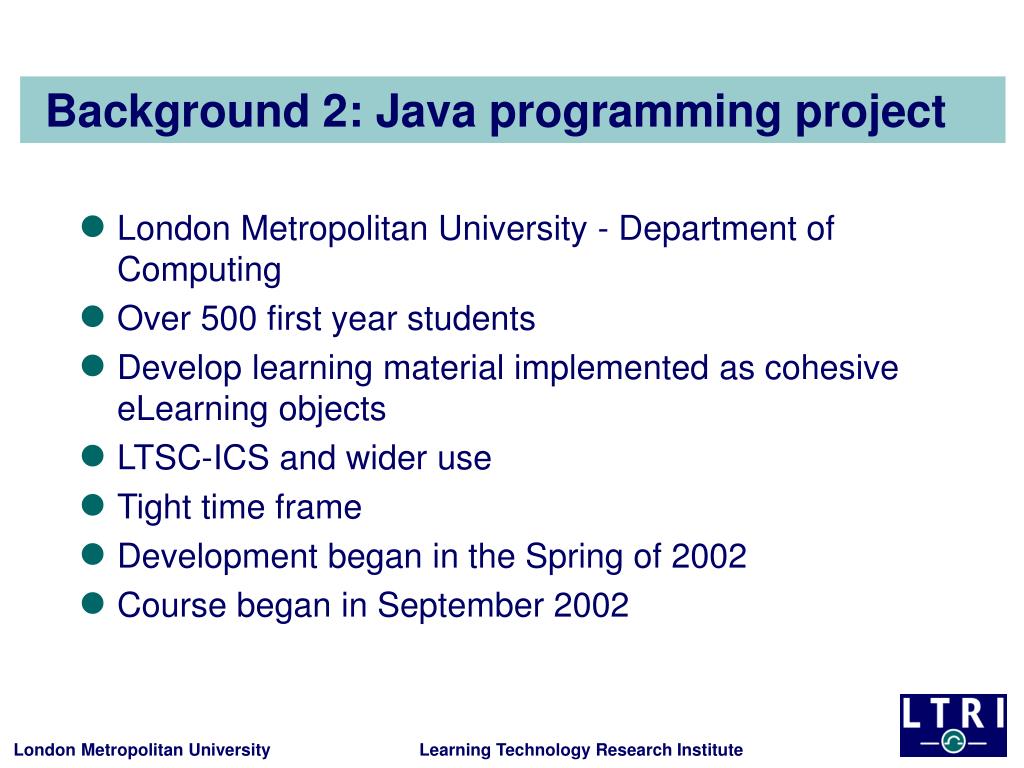 Background 2: Java programming project

- London Metropolitan University - Department of Computing
- Over 500 first year students
- Develop learning material implemented as cohesive eLearning objects
- LTSC-ICS and wider use
- Tight time frame
- Development began in the Spring of 2002
- Course began in September 2002

London Metropolitan University

Learning Technology Research Institute

LTRI